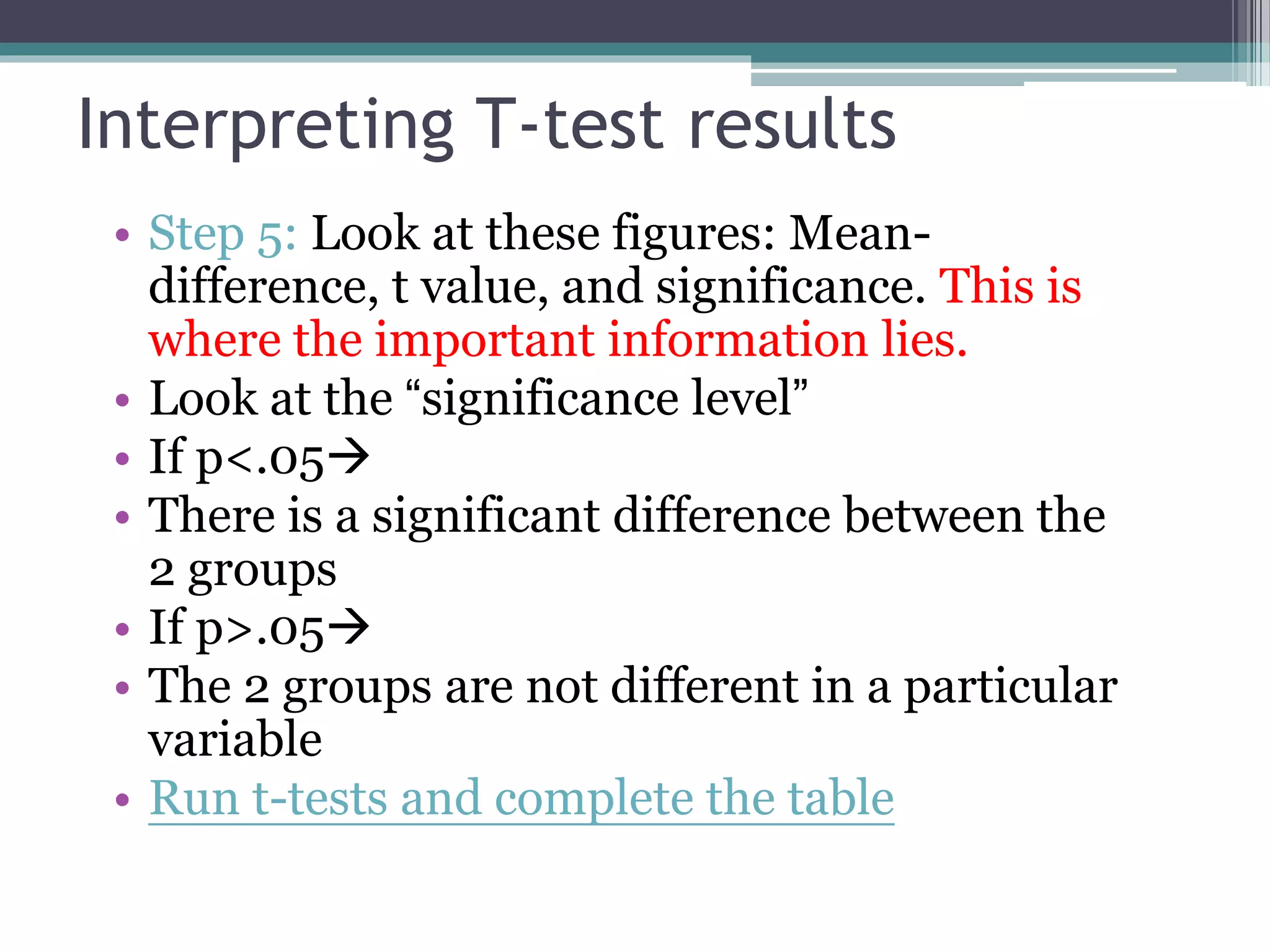 Interpreting T-test results

• Step 5: Look at these figures: Mean-difference, t value, and significance. This is where the important information lies.
• Look at the “significance level”
• If p<.05→
• There is a significant difference between the 2 groups
• If p>.05→
• The 2 groups are not different in a particular variable
• Run t-tests and complete the table